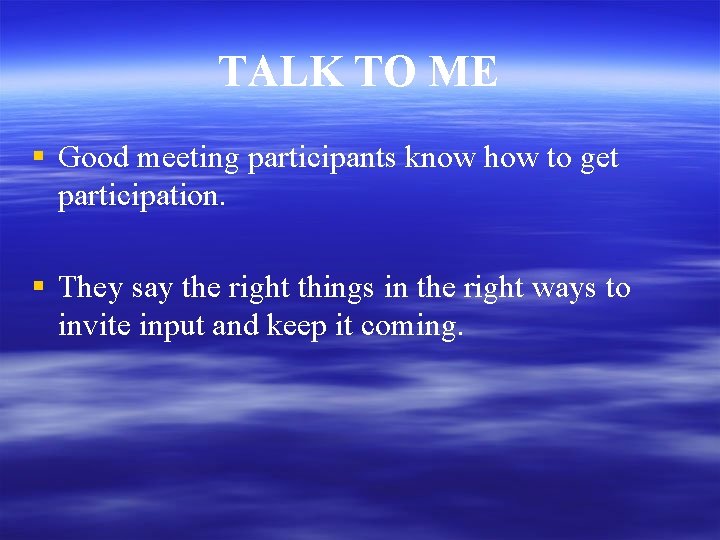 TALK TO ME

▪ Good meeting participants know how to get participation.

▪ They say the right things in the right ways to invite input and keep it coming.